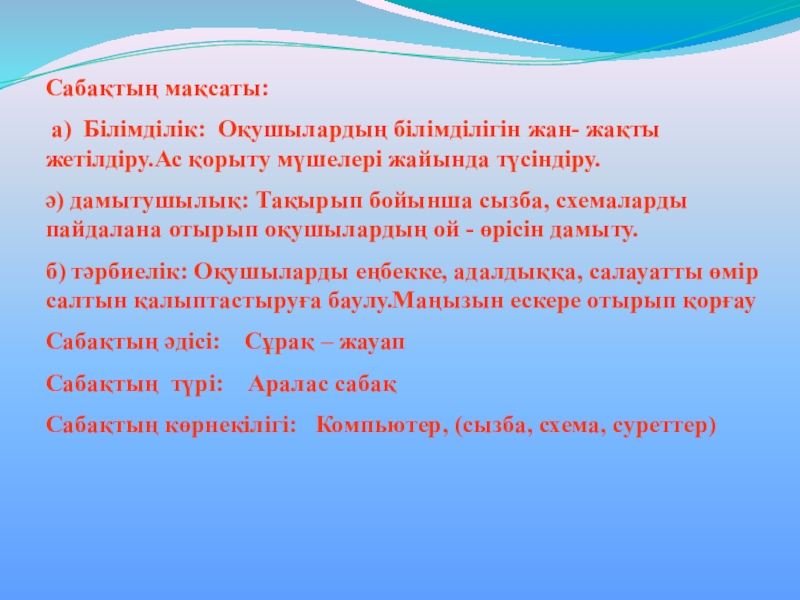 Сабақтың мақсаты:

а) Білімділік: Оқушылардың білімділігін жан- жақты жетілдіру.Ас қорыту мүшелері жайында түсіндіру.

ә) дамытушылық: Тақырып бойынша сызба, схемаларды пайдалана отырып оқушылардың ой - өрісін дамыту.

б) тәрбиелік: Оқушыларды еңбекке, адалдыққа, салауатты өмір салтын қалыптастыруға баулу.Маңызын ескере отырып қорғау

Сабақтың әдісі: Сұрақ – жауап

Сабақтың түрі: Аралас сабақ

Сабақтың көрнекілігі: Компьютер, (сызба, схема, суреттер)